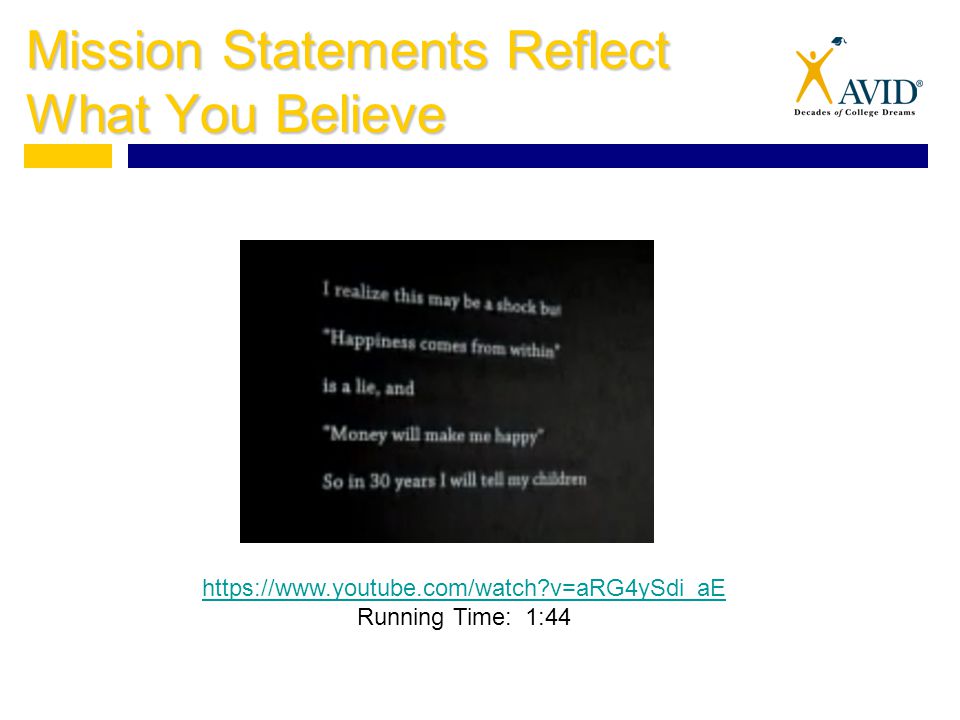 Mission Statements Reflect What You Believe

AVID®
Decades of College Dreams

I realize this may be a shock but

"Happiness comes from within"

is a lie, and

"Money will make me happy"

So in 30 years I will tell my children

https://www.youtube.com/watch?v=aRG4ySdi_aE
Running Time: 1:44